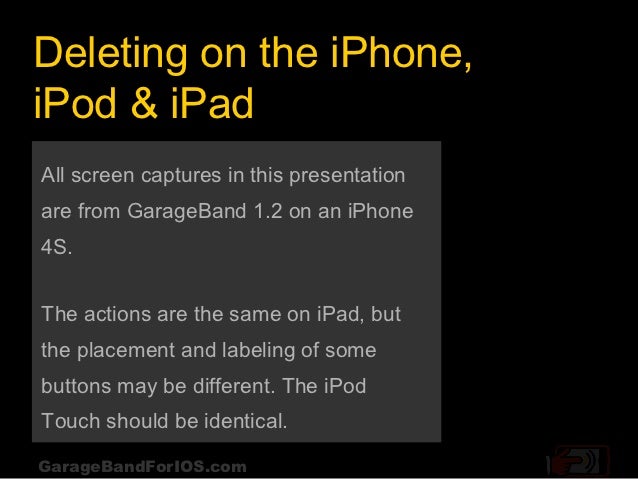 Deleting on the iPhone, iPod & iPad

All screen captures in this presentation are from GarageBand 1.2 on an iPhone 4S.

The actions are the same on iPad, but the placement and labeling of some buttons may be different. The iPod Touch should be identical.

GarageBandForIOS.com